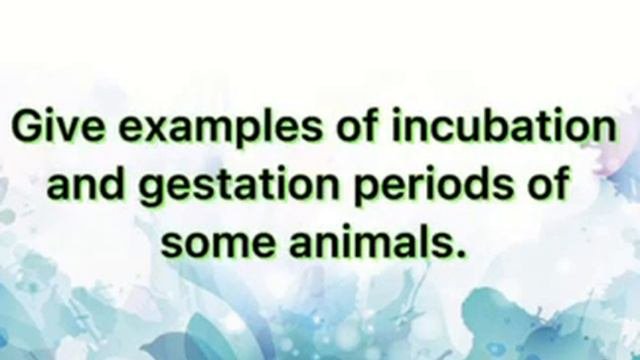 Give examples of incubation and gestation periods of some animals.